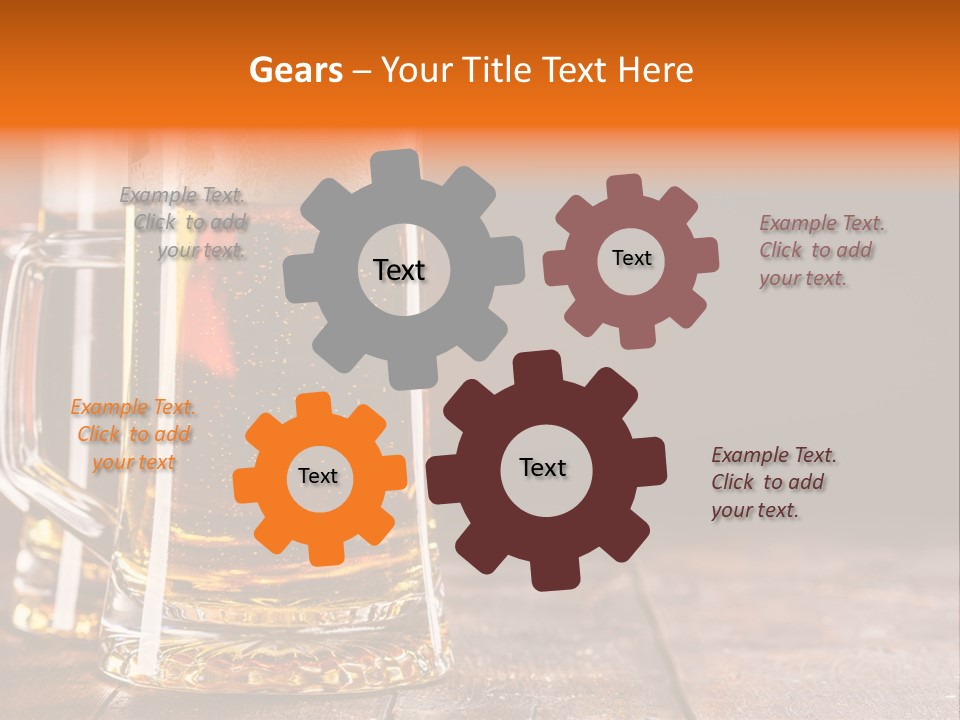 Gears – Your Title Text Here

Example Text. Click to add your text.

Text

Text

Example Text. Click to add your text.

Example Text. Click to add your text

Text

Text

Example Text. Click to add your text.